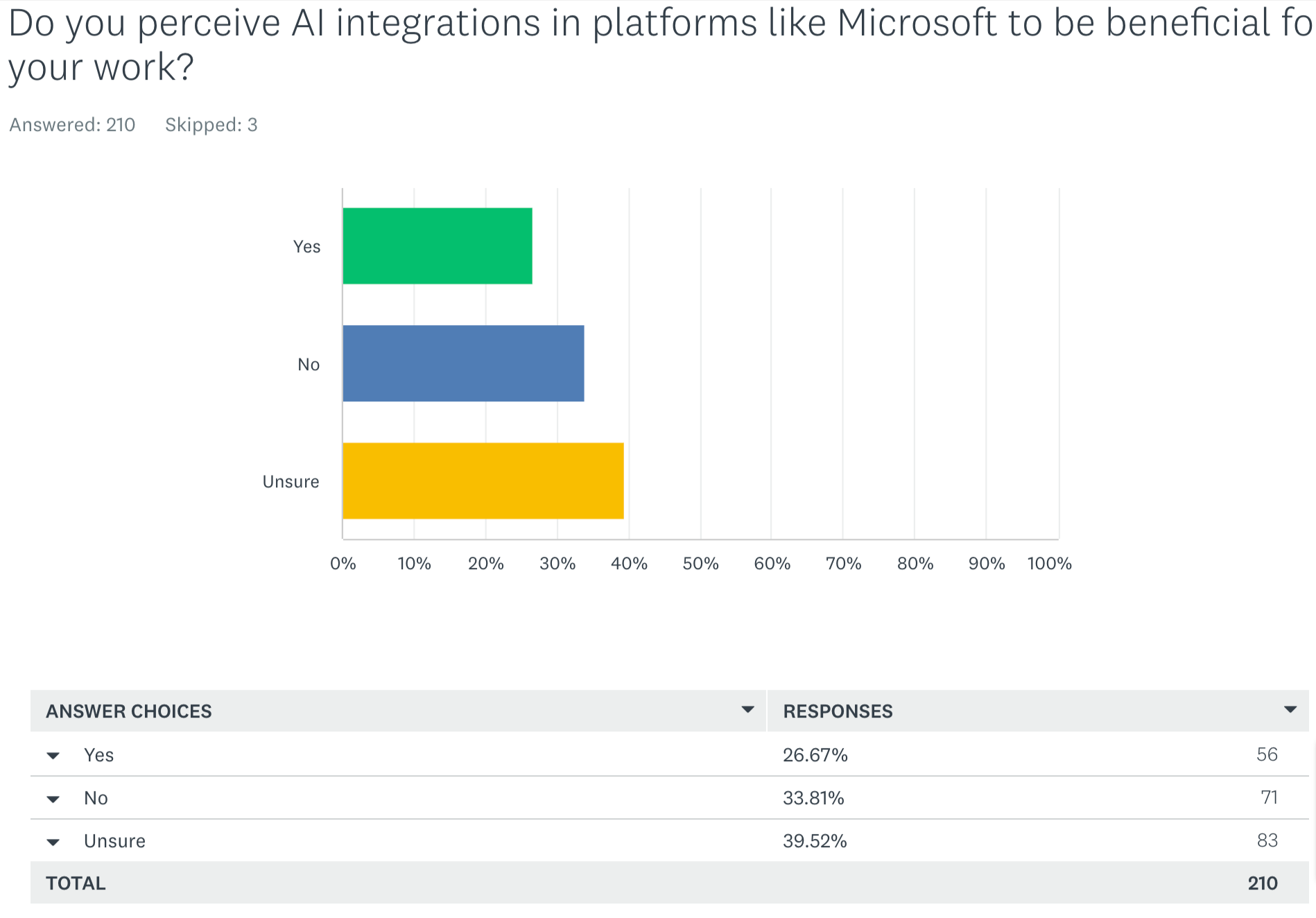 Do you perceive AI integrations in platforms like Microsoft to be beneficial fo your work?

Answered: 210 Skipped: 3

Yes

No

Unsure

0% 10% 20% 30% 40% 50% 60% 70% 80% 90% 100%

| ANSWER CHOICES | RESPONSES | |
|---|---|---|
| Yes | 26.67% | 56 |
| No | 33.81% | 71 |
| Unsure | 39.52% | 83 |
| TOTAL | | 210 |